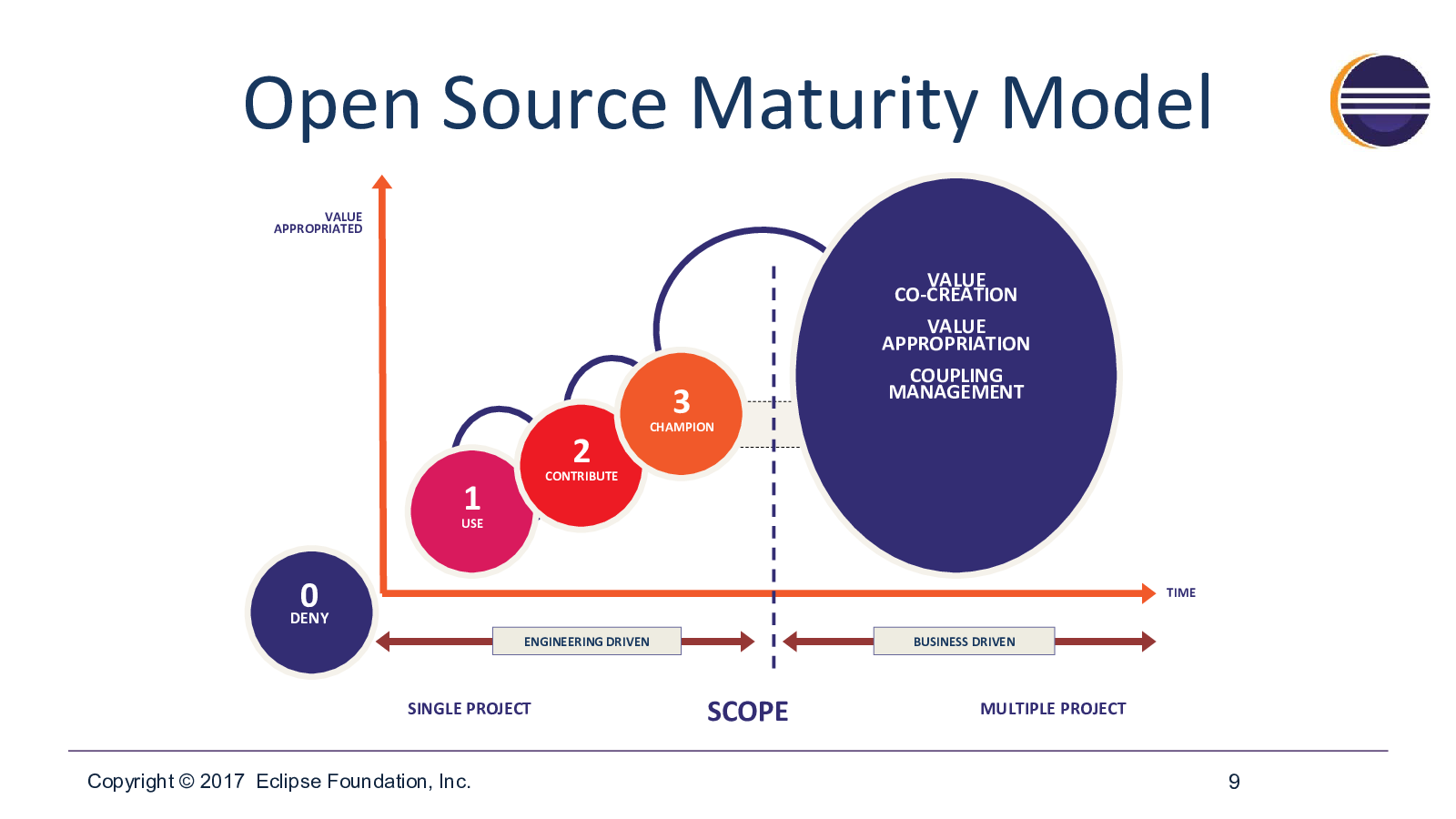 Open Source Maturity Model

VALUE APPROPRIATED

VALUE CO-CREATION

VALUE APPROPRIATION

COUPLING MANAGEMENT

3 CHAMPION

2 CONTRIBUTE

1 USE

0 DENY

TIME

ENGINEERING DRIVEN

BUSINESS DRIVEN

SINGLE PROJECT

SCOPE

MULTIPLE PROJECT

Copyright © 2017 Eclipse Foundation, Inc.

9